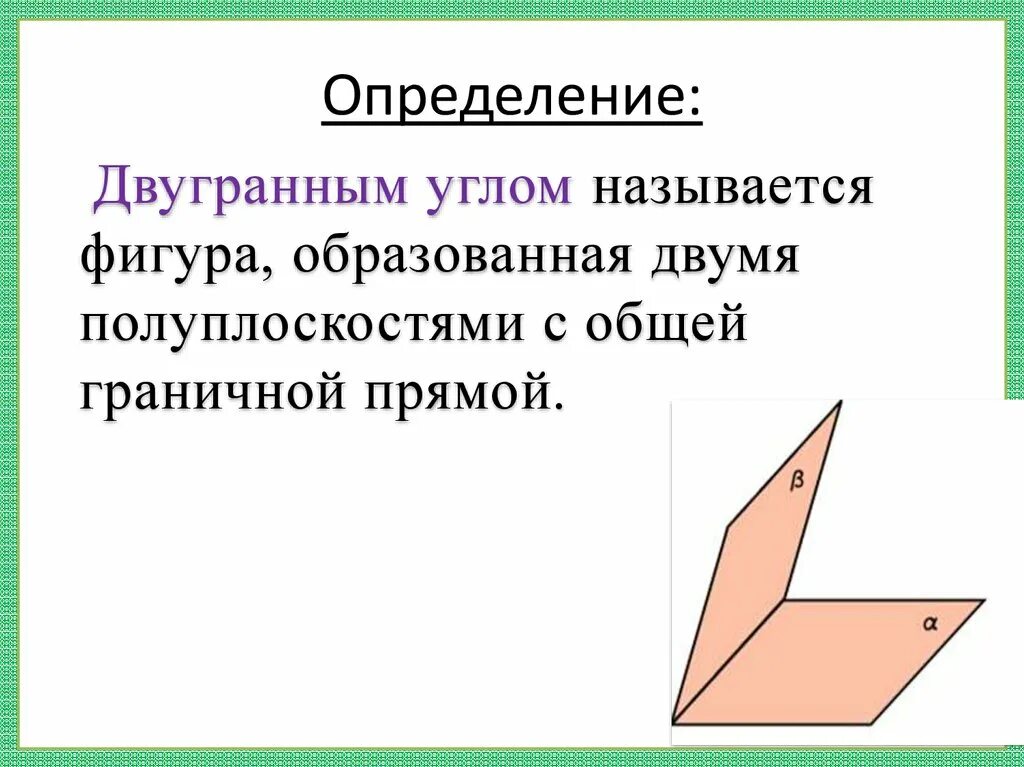 Определение:

Двугранным углом называется фигура, образованная двумя полуплоскостями с общей граничной прямой.

β

α